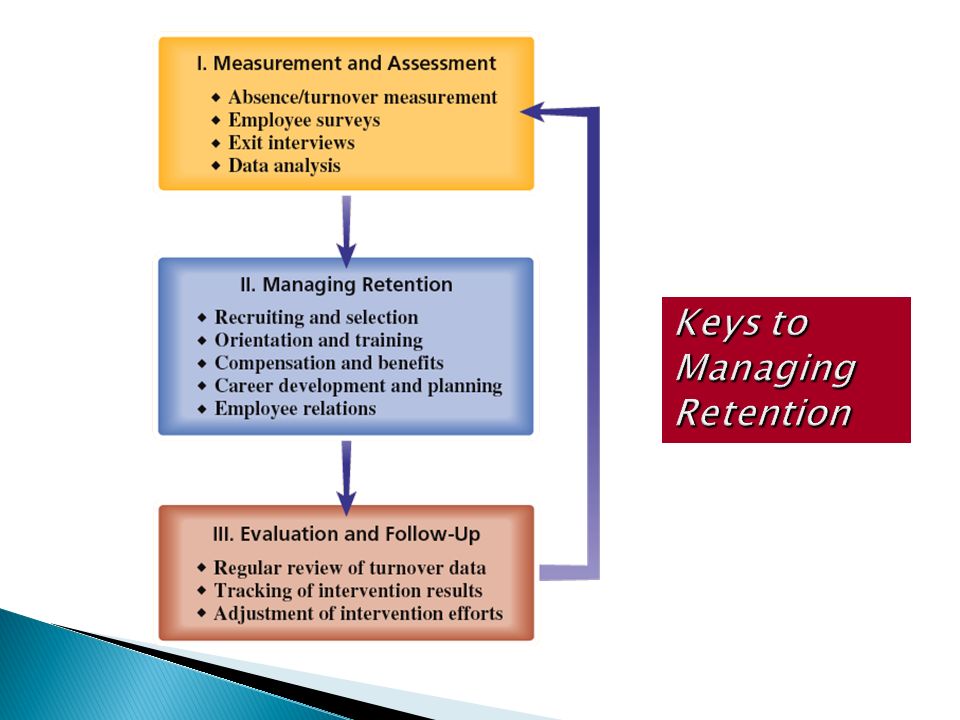 I. Measurement and Assessment

◆ Absence/turnover measurement
◆ Employee surveys
◆ Exit interviews
◆ Data analysis

II. Managing Retention

◆ Recruiting and selection
◆ Orientation and training
◆ Compensation and benefits
◆ Career development and planning
◆ Employee relations

III. Evaluation and Follow-Up

◆ Regular review of turnover data
◆ Tracking of intervention results
◆ Adjustment of intervention efforts

Keys to Managing Retention